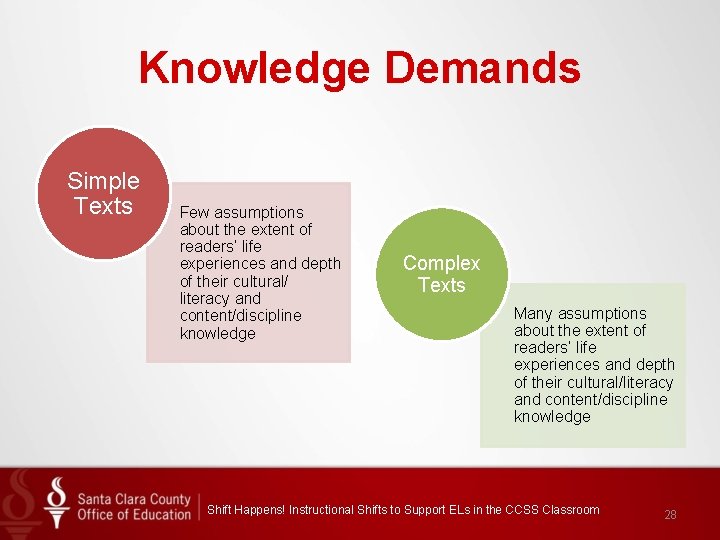 Knowledge Demands

Simple Texts

Few assumptions about the extent of readers' life experiences and depth of their cultural/ literacy and content/discipline knowledge

Complex Texts

Many assumptions about the extent of readers' life experiences and depth of their cultural/literacy and content/discipline knowledge

Santa Clara County Office of Education

Shift Happens! Instructional Shifts to Support ELs in the CCSS Classroom

28